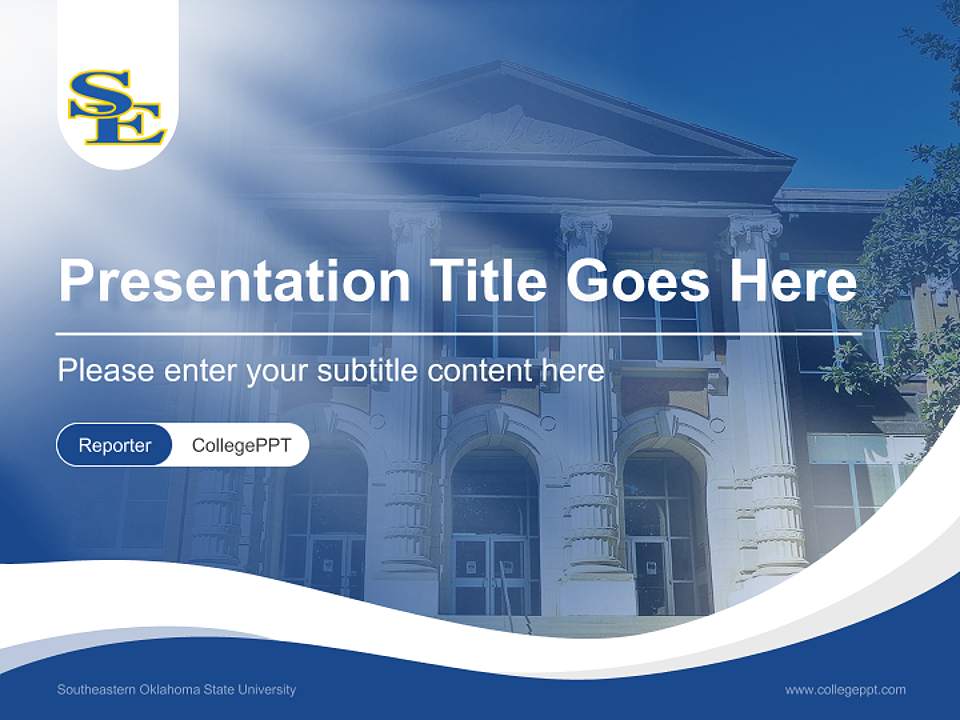 SE

Presentation Title Goes Here

Please enter your subtitle content here

Reporter CollegePPT

Southeastern Oklahoma State University

www.collegeppt.com